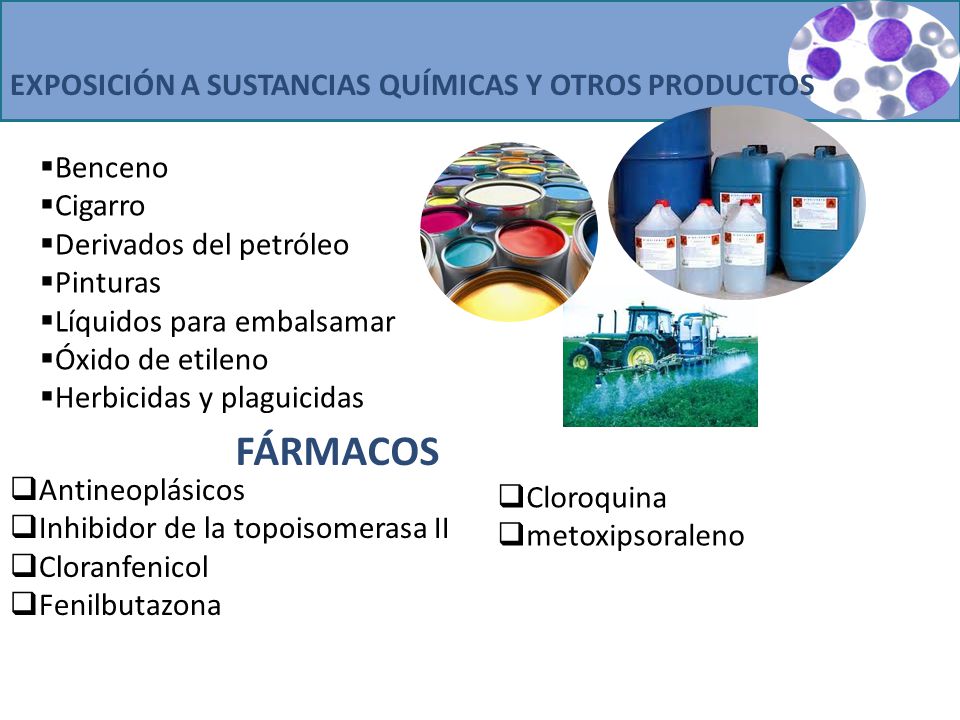 EXPOSICIÓN A SUSTANCIAS QUÍMICAS Y OTROS PRODUCTOS

▪Benceno
▪Cigarro
▪Derivados del petróleo
▪Pinturas
▪Líquidos para embalsamar
▪Óxido de etileno
▪Herbicidas y plaguicidas

FÁRMACOS

❑Antineoplásicos
❑Inhibidor de la topoisomerasa II
❑Cloranfenicol
❑Fenilbutazona

❑Cloroquina
❑metoxipsoraleno